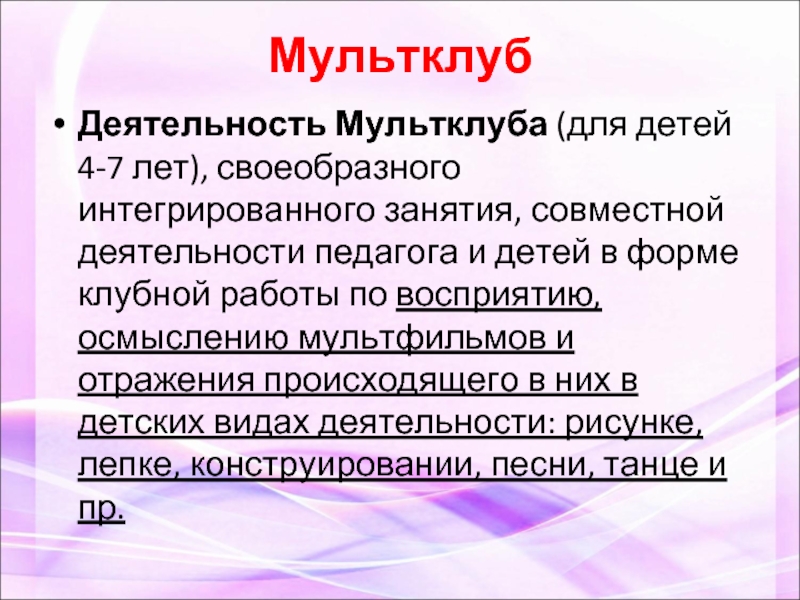 Мультклуб

• Деятельность Мультклуба (для детей 4-7 лет), своеобразного интегрированного занятия, совместной деятельности педагога и детей в форме клубной работы по восприятию, осмыслению мультфильмов и отражения происходящего в них в детских видах деятельности: рисунке, лепке, конструировании, песни, танце и пр.